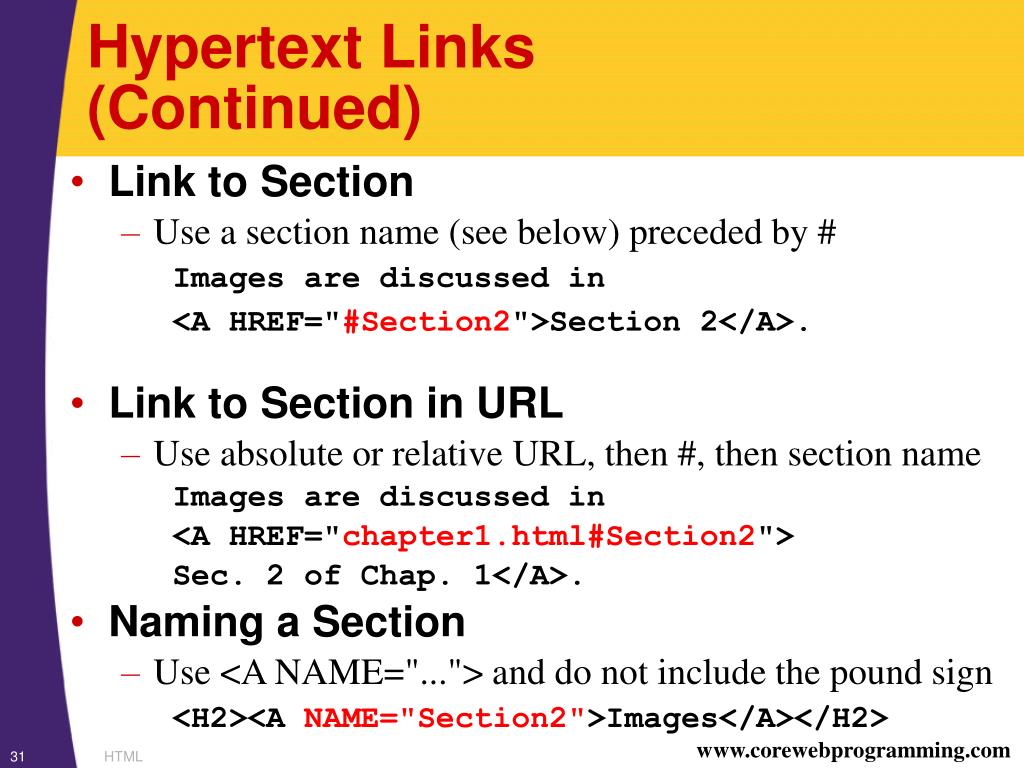 Hypertext Links (Continued)

• Link to Section
– Use a section name (see below) preceded by #
Images are discussed in
<A HREF="#Section2">Section 2</A>.

• Link to Section in URL
– Use absolute or relative URL, then #, then section name
Images are discussed in
<A HREF="chapter1.html#Section2">
Sec. 2 of Chap. 1</A>.

• Naming a Section
– Use <A NAME="..."> and do not include the pound sign
<H2><A NAME="Section2">Images</A></H2>

31 HTML www.corewebprogramming.com